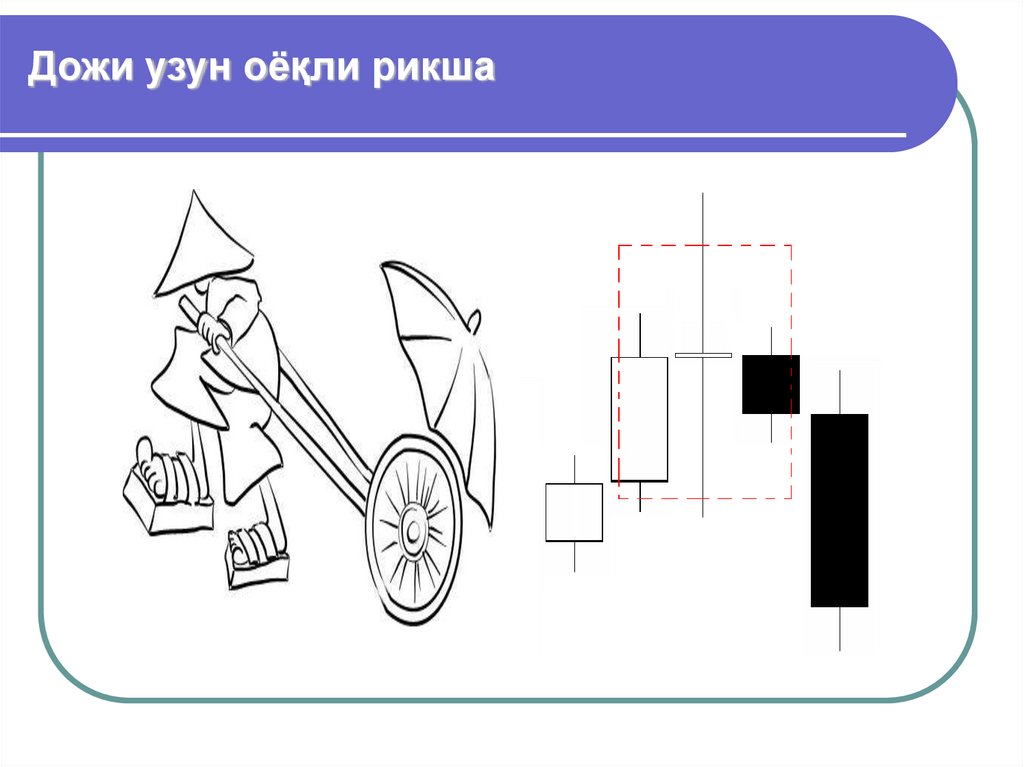 Дожи узун оёқли рикша